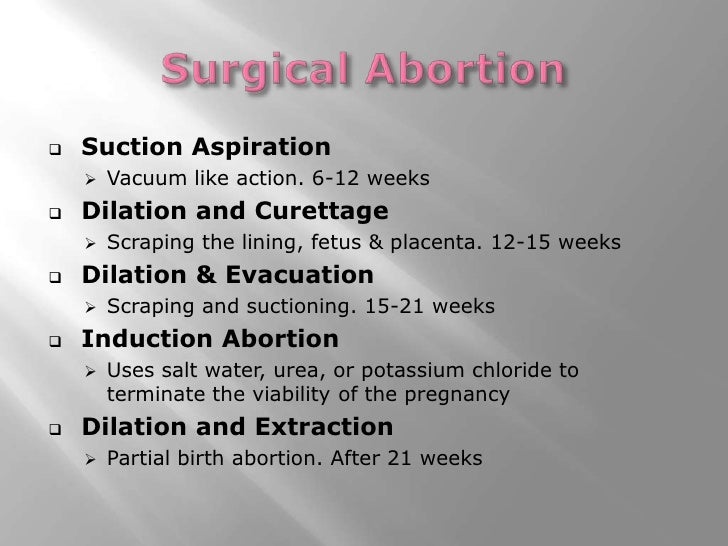 Surgical Abortion

Suction Aspiration
Vacuum like action. 6-12 weeks

Dilation and Curettage
Scraping the lining, fetus & placenta. 12-15 weeks

Dilation & Evacuation
Scraping and suctioning. 15-21 weeks

Induction Abortion
Uses salt water, urea, or potassium chloride to terminate the viability of the pregnancy

Dilation and Extraction
Partial birth abortion. After 21 weeks